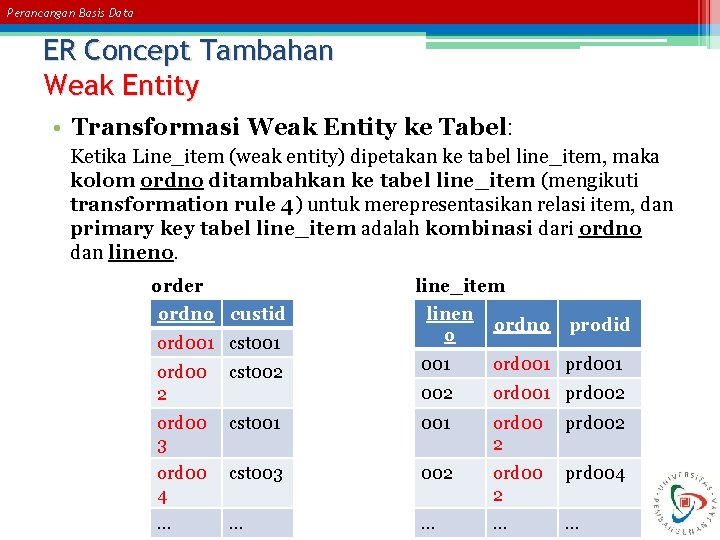 Perancangan Basis Data

ER Concept Tambahan
Weak Entity

• Transformasi Weak Entity ke Tabel:

Ketika Line_item (weak entity) dipetakan ke tabel line_item, maka kolom ordno ditambahkan ke tabel line_item (mengikuti transformation rule 4) untuk merepresentasikan relasi item, dan primary key tabel line_item adalah kombinasi dari ordno dan lineno.

order

| ordno | custid |
|---|---|
| ord001 | cst001 |
| ord002 | cst002 |
| ord003 | cst001 |
| ord004 | cst003 |
| ... | ... |

line_item

| lineno | ordno | prodid |
|---|---|---|
| 001 | ord001 | prd001 |
| 002 | ord001 | prd002 |
| 001 | ord002 | prd002 |
| 002 | ord002 | prd004 |
| ... | ... | ... |

UNIVERSITAS PEMBANGUNAN JAYA